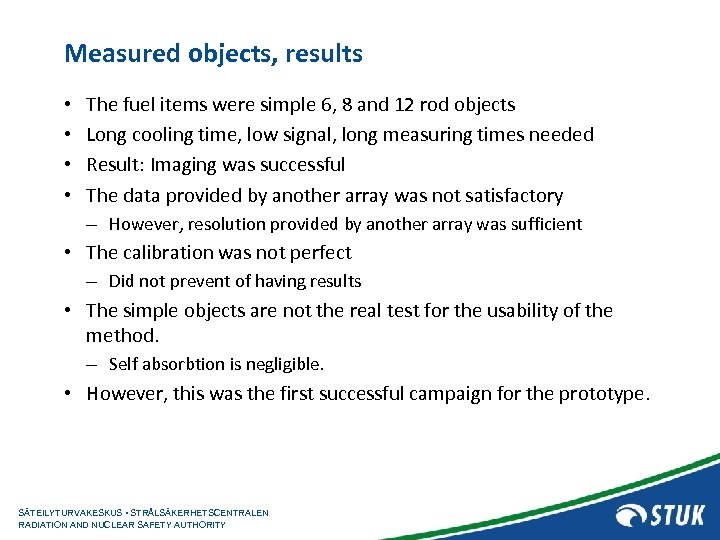 Measured objects, results

• The fuel items were simple 6, 8 and 12 rod objects
• Long cooling time, low signal, long measuring times needed
• Result: Imaging was successful
• The data provided by another array was not satisfactory
– However, resolution provided by another array was sufficient
• The calibration was not perfect
– Did not prevent of having results
• The simple objects are not the real test for the usability of the method.
– Self absorbtion is negligible.
• However, this was the first successful campaign for the prototype.

SÄTEILYTURVAKESKUS • STRÅLSÄKERHETSCENTRALEN
RADIATION AND NUCLEAR SAFETY AUTHORITY

STUK